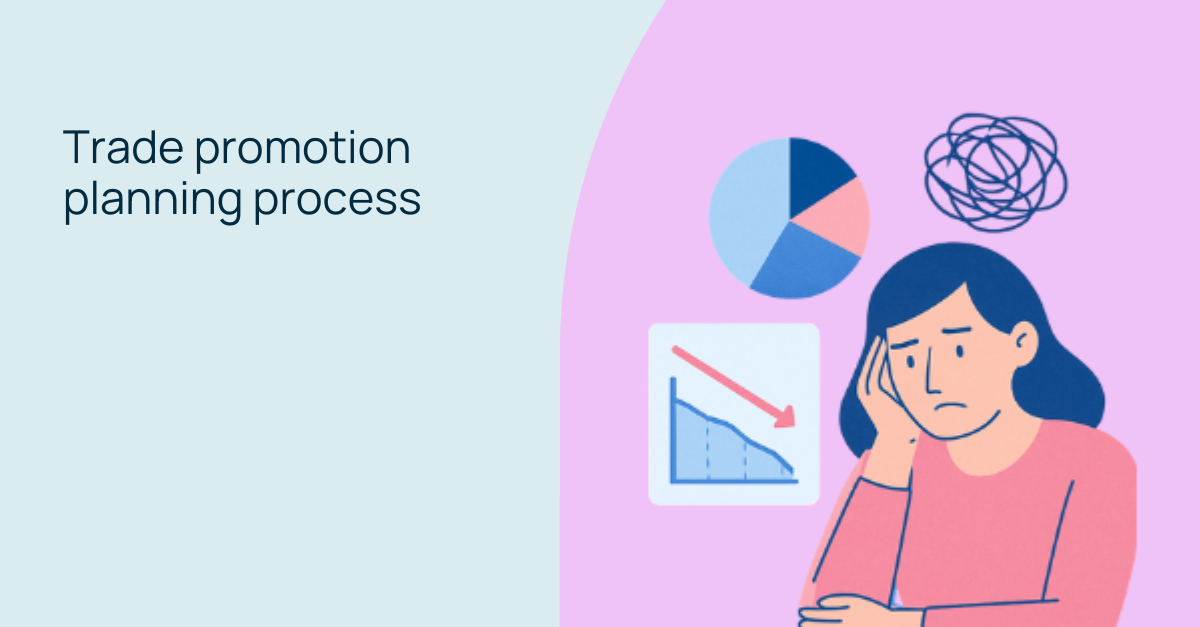 Trade promotion planning process